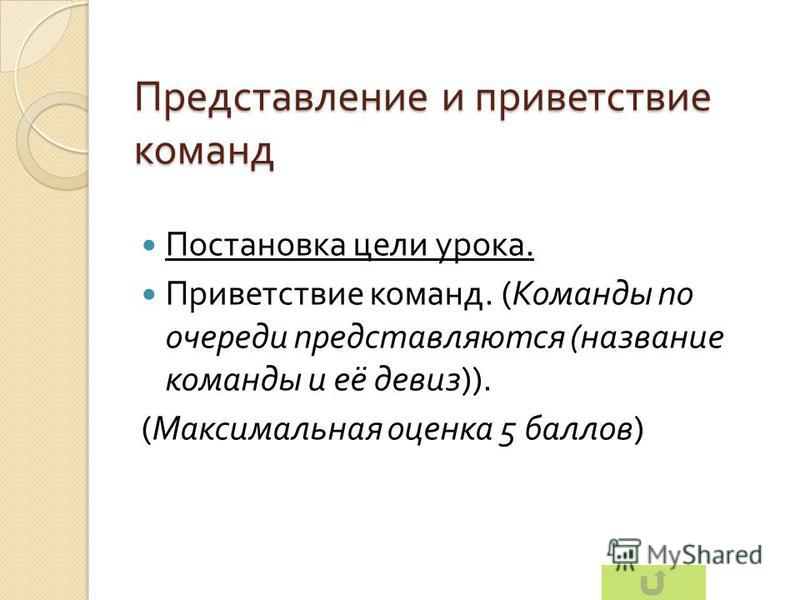 Представление и приветствие команд

Постановка цели урока.

Приветствие команд. (Команды по очереди представляются (название команды и её девиз)).

(Максимальная оценка 5 баллов)

MyShared